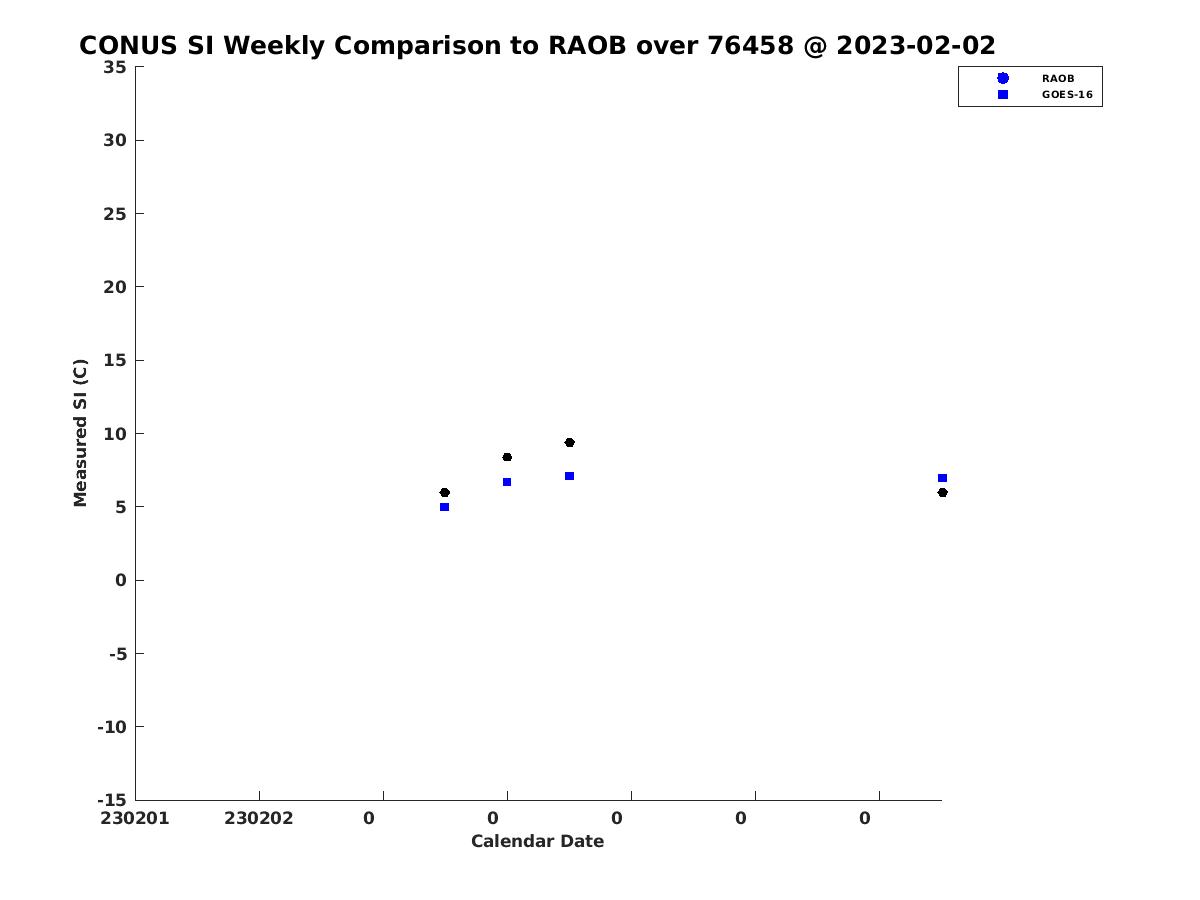 CONUS SI Weekly Comparison to RAOB over 76458 @ 2023-02-02

RAOB
GOES-16

Measured SI (C)

35
30
25
20
15
10
5
0
-5
-10
-15

230201 230202 0 0 0 0 0

Calendar Date